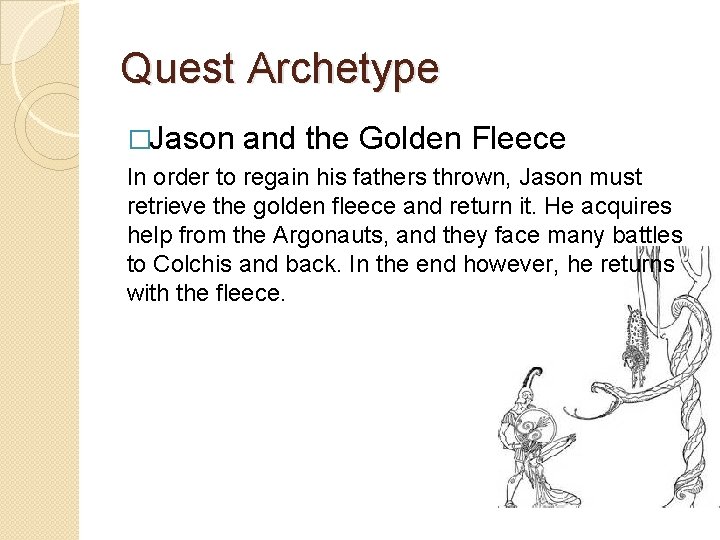 Quest Archetype

□Jason and the Golden Fleece

In order to regain his fathers thrown, Jason must retrieve the golden fleece and return it. He acquires help from the Argonauts, and they face many battles to Colchis and back. In the end however, he returns with the fleece.